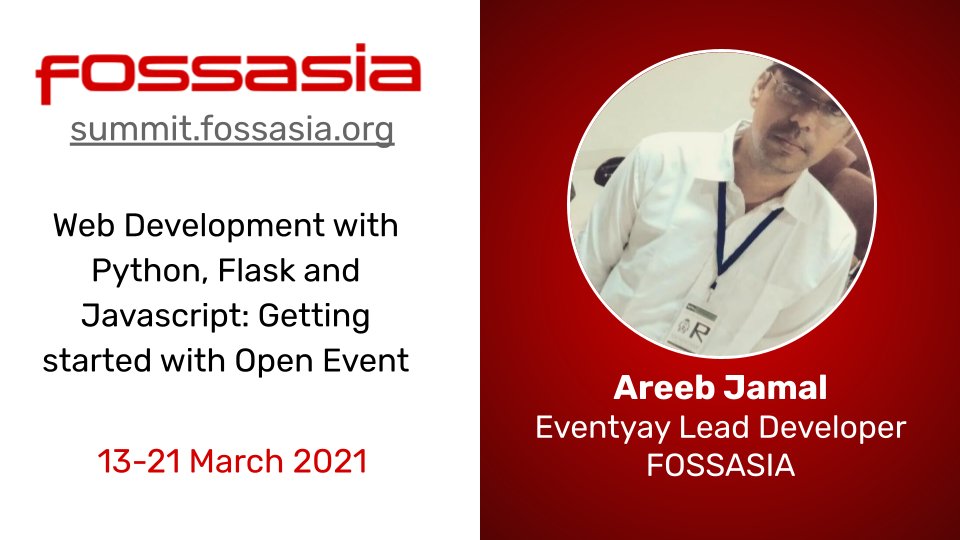 FOSSASIA
summit.fossasia.org

Web Development with Python, Flask and Javascript: Getting started with Open Event

13-21 March 2021

Areeb Jamal
Eventyay Lead Developer
FOSSASIA